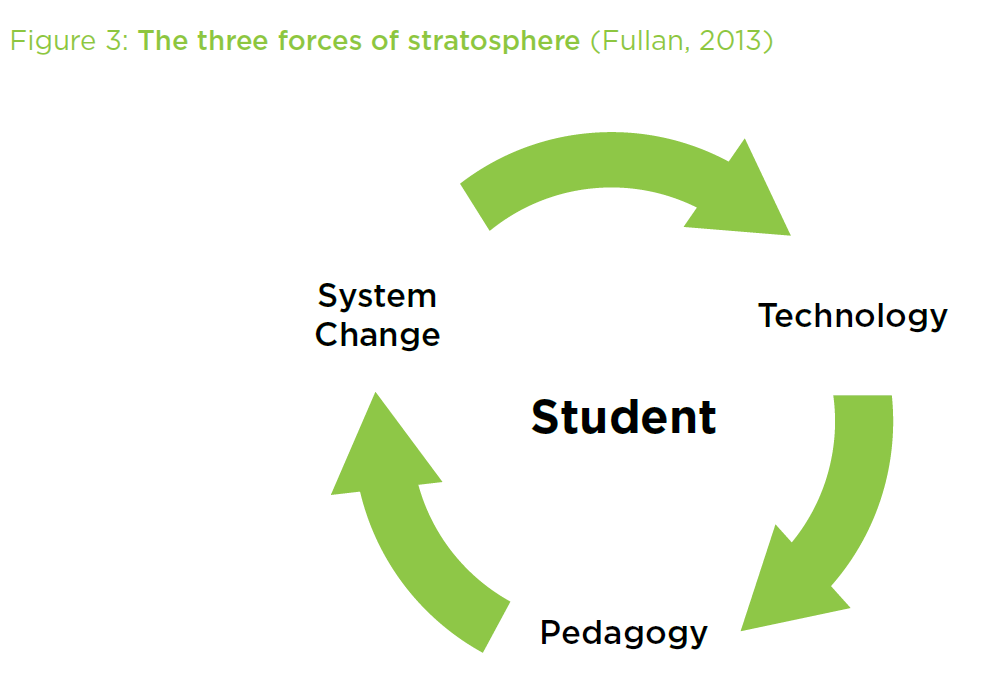 Figure 3: The three forces of stratosphere (Fullan, 2013)

System Change

Technology

Student

Pedagogy